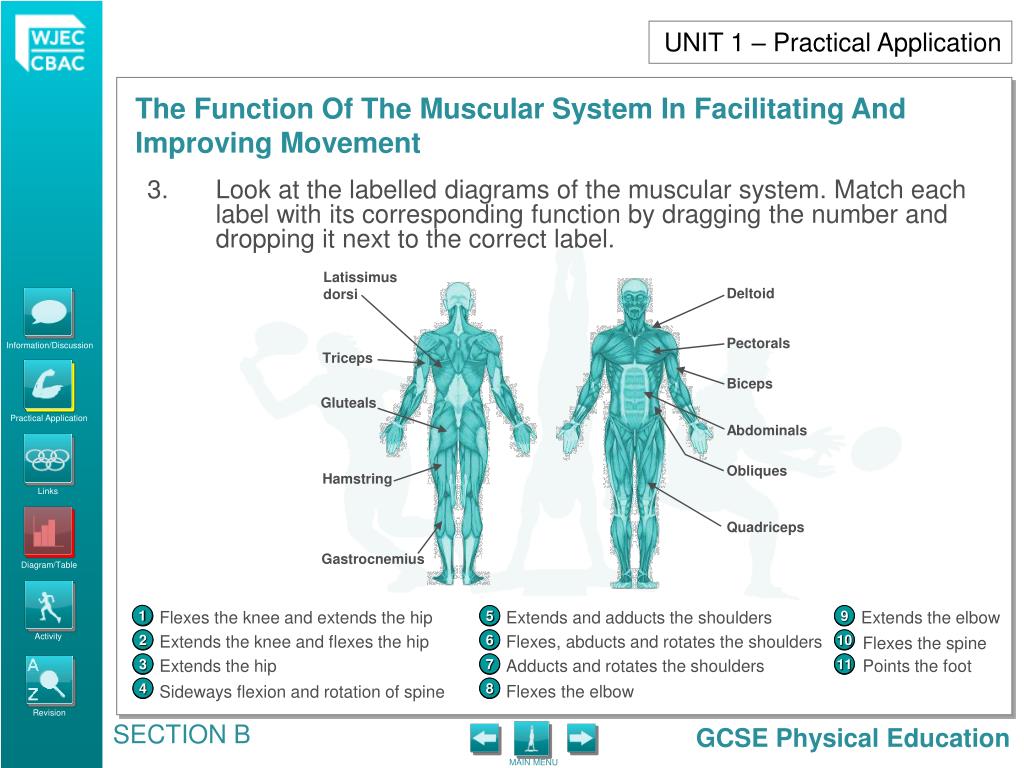 WJEC
CBAC

UNIT 1 – Practical Application

The Function Of The Muscular System In Facilitating And Improving Movement

3. Look at the labelled diagrams of the muscular system. Match each label with its corresponding function by dragging the number and dropping it next to the correct label.

Latissimus dorsi
Triceps
Gluteals
Hamstring
Gastrocnemius
Deltoid
Pectorals
Biceps
Abdominals
Obliques
Quadriceps

1 Flexes the knee and extends the hip
2 Extends the knee and flexes the hip
3 Extends the hip
4 Sideways flexion and rotation of spine
5 Extends and adducts the shoulders
6 Flexes, abducts and rotates the shoulders
7 Adducts and rotates the shoulders
8 Flexes the elbow
9 Extends the elbow
10 Flexes the spine
11 Points the foot

Information/Discussion
Practical Application
Links
Diagram/Table
Activity
A
Z
Revision

SECTION B
MAIN MENU
GCSE Physical Education